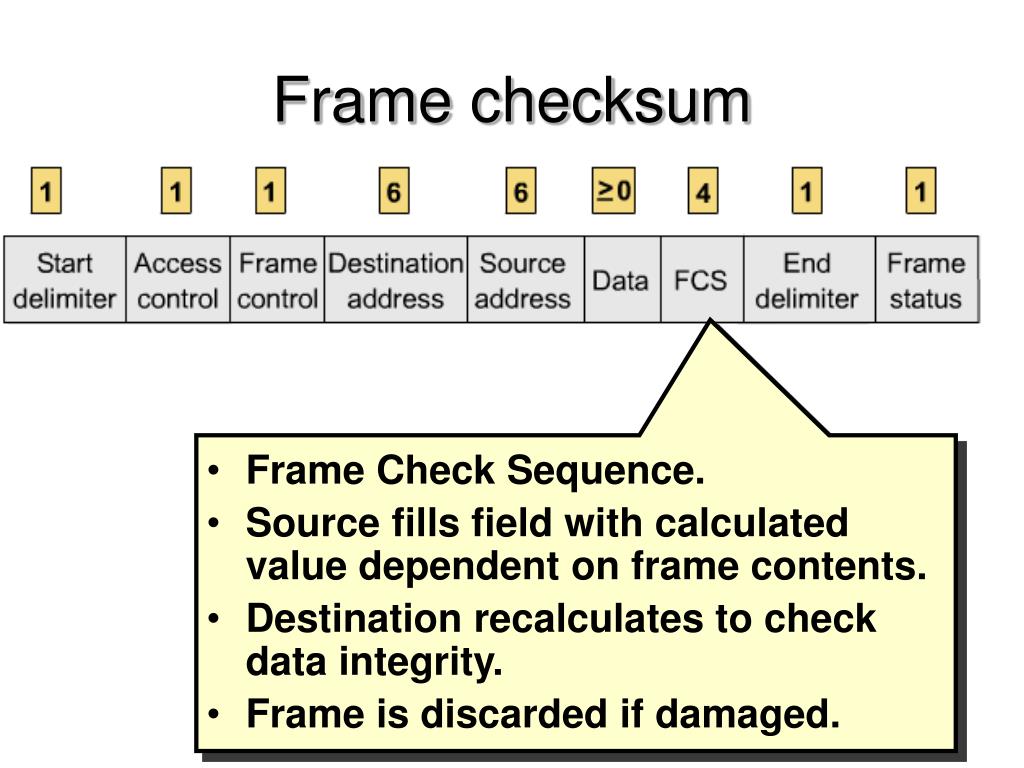 Frame checksum

| 1 | 1 | 1 | 6 | 6 | $\geq 0$ | 4 | 1 | 1 |
|---|---|---|---|---|---|---|---|---|
| Start delimiter | Access control | Frame control | Destination address | Source address | Data | FCS | End delimiter | Frame status |

• Frame Check Sequence.
• Source fills field with calculated value dependent on frame contents.
• Destination recalculates to check data integrity.
• Frame is discarded if damaged.